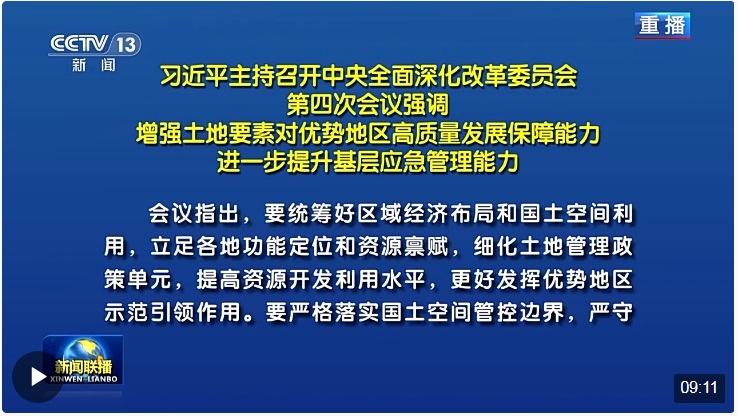 CCTV 13
新闻

重播

习近平主持召开中央全面深化改革委员会
第四次会议强调
增强土地要素对优势地区高质量发展保障能力
进一步提升基层应急管理能力

会议指出，要统筹好区域经济布局和国土空间利用，立足各地功能定位和资源禀赋，细化土地管理政策单元，提高资源开发利用水平，更好发挥优势地区示范引领作用。要严格落实国土空间管控边界，严守

新闻联播
XINWEN LIANBO

09:11